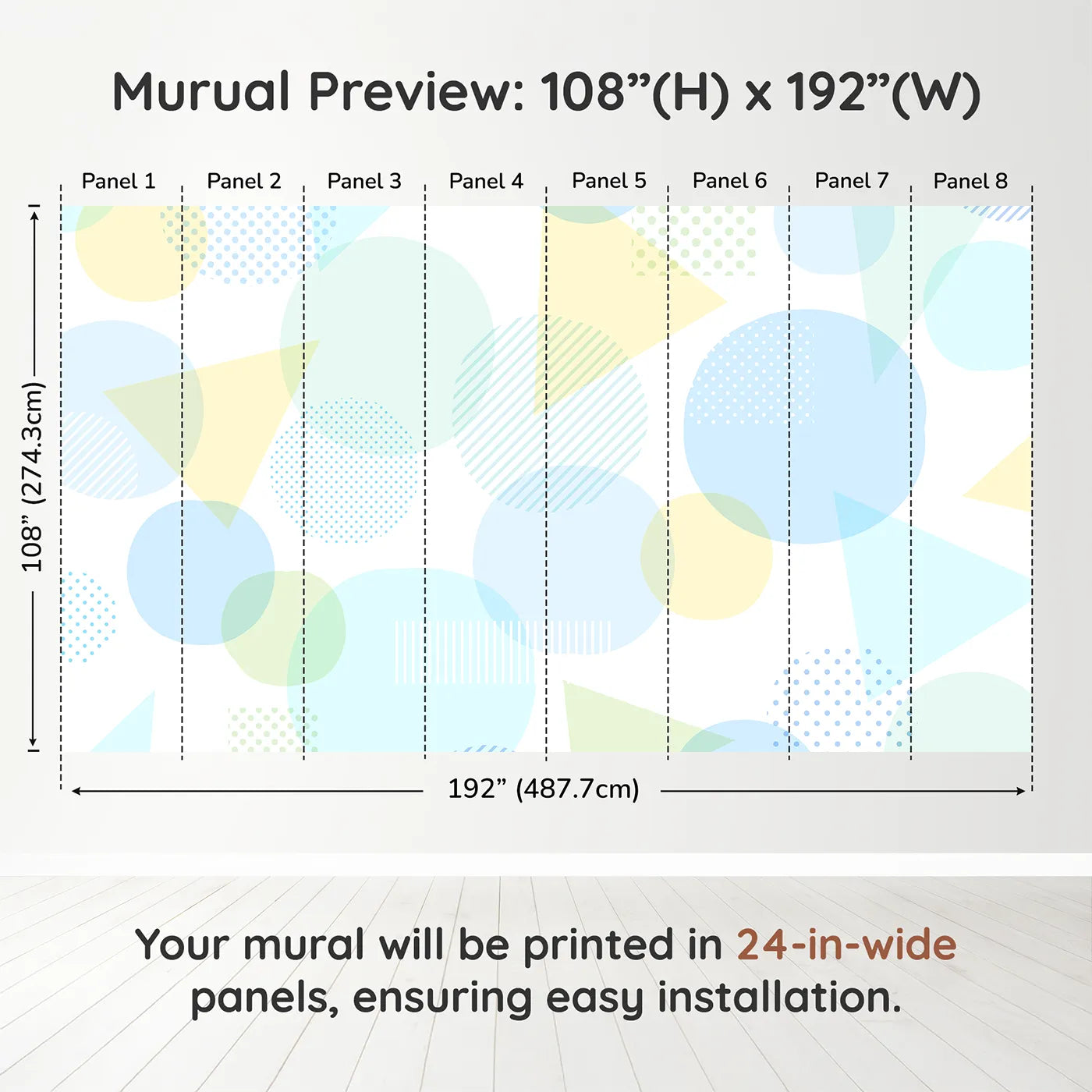 Murual Preview: 108”(H) x 192”(W)

Panel 1 Panel 2 Panel 3 Panel 4 Panel 5 Panel 6 Panel 7 Panel 8

108” (274.3cm)

192” (487.7cm)

Your mural will be printed in 24-in-wide panels, ensuring easy installation.